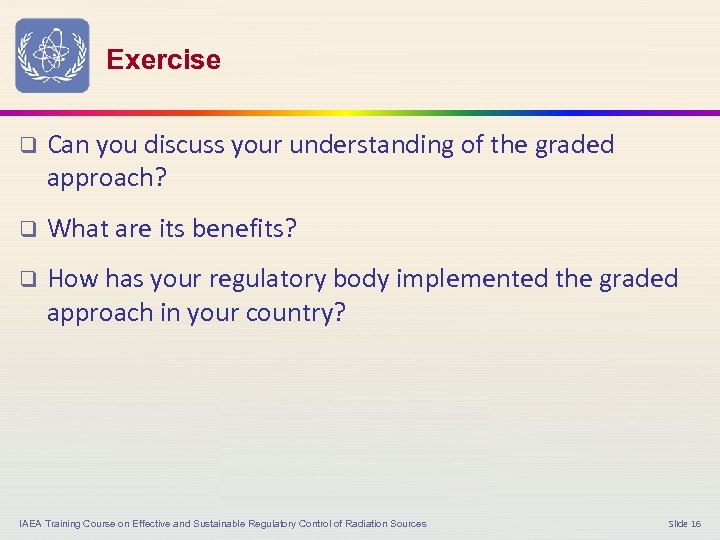 Exercise

❑ Can you discuss your understanding of the graded approach?

❑ What are its benefits?

❑ How has your regulatory body implemented the graded approach in your country?

IAEA Training Course on Effective and Sustainable Regulatory Control of Radiation Sources

Slide 16